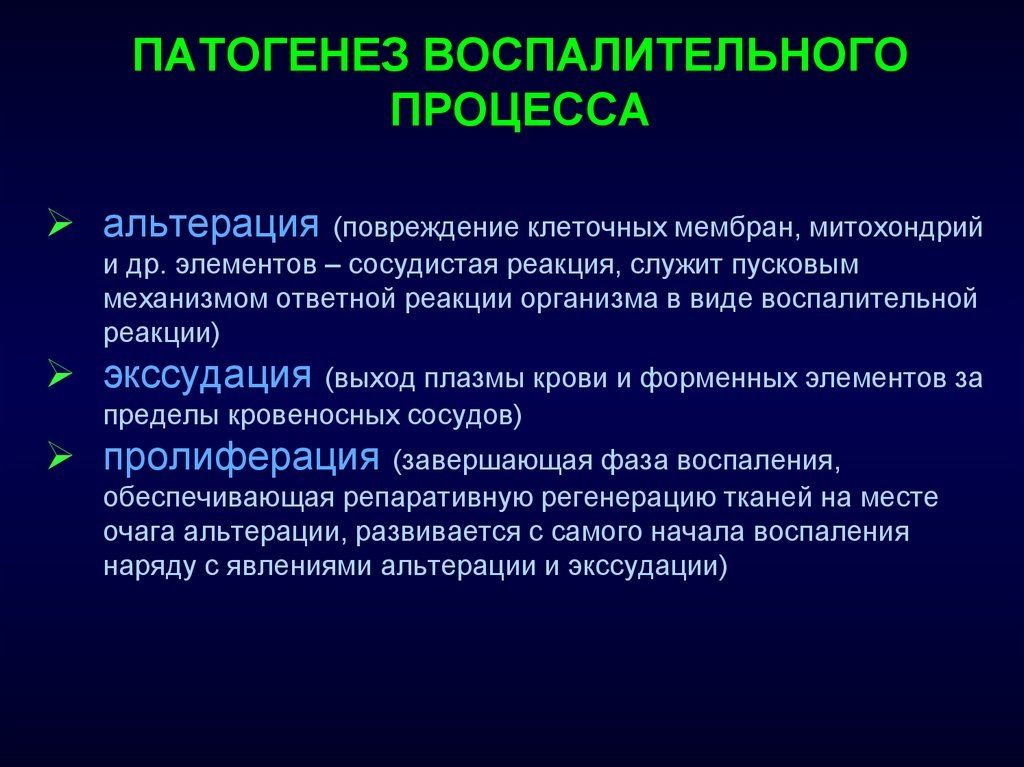 ПАТОГЕНЕЗ ВОСПАЛИТЕЛЬНОГО ПРОЦЕССА

➢ альтерация (повреждение клеточных мембран, митохондрий и др. элементов – сосудистая реакция, служит пусковым механизмом ответной реакции организма в виде воспалительной реакции)

➢ экссудация (выход плазмы крови и форменных элементов за пределы кровеносных сосудов)

➢ пролиферация (завершающая фаза воспаления, обеспечивающая репаративную регенерацию тканей на месте очага альтерации, развивается с самого начала воспаления наряду с явлениями альтерации и экссудации)